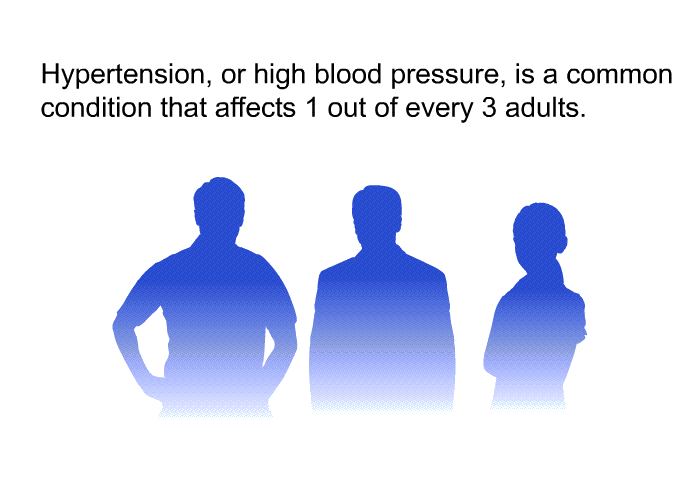 Hypertension, or high blood pressure, is a common condition that affects 1 out of every 3 adults.